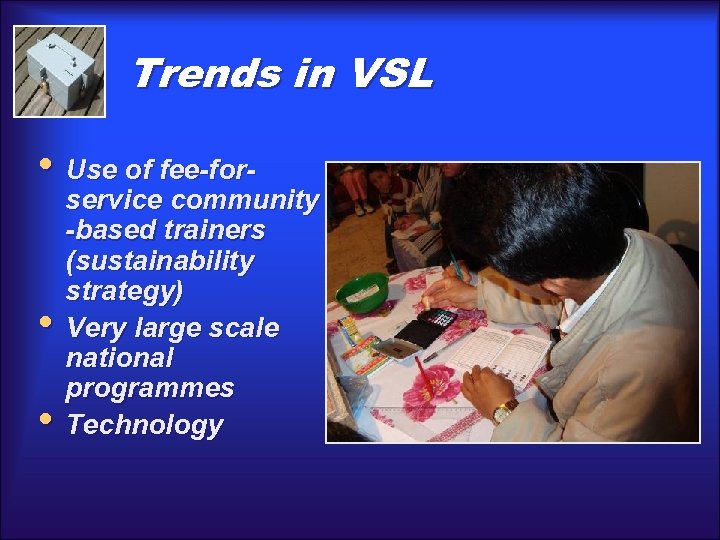 Trends in VSL

• Use of fee-for-service community -based trainers (sustainability strategy)
• Very large scale national programmes
• Technology